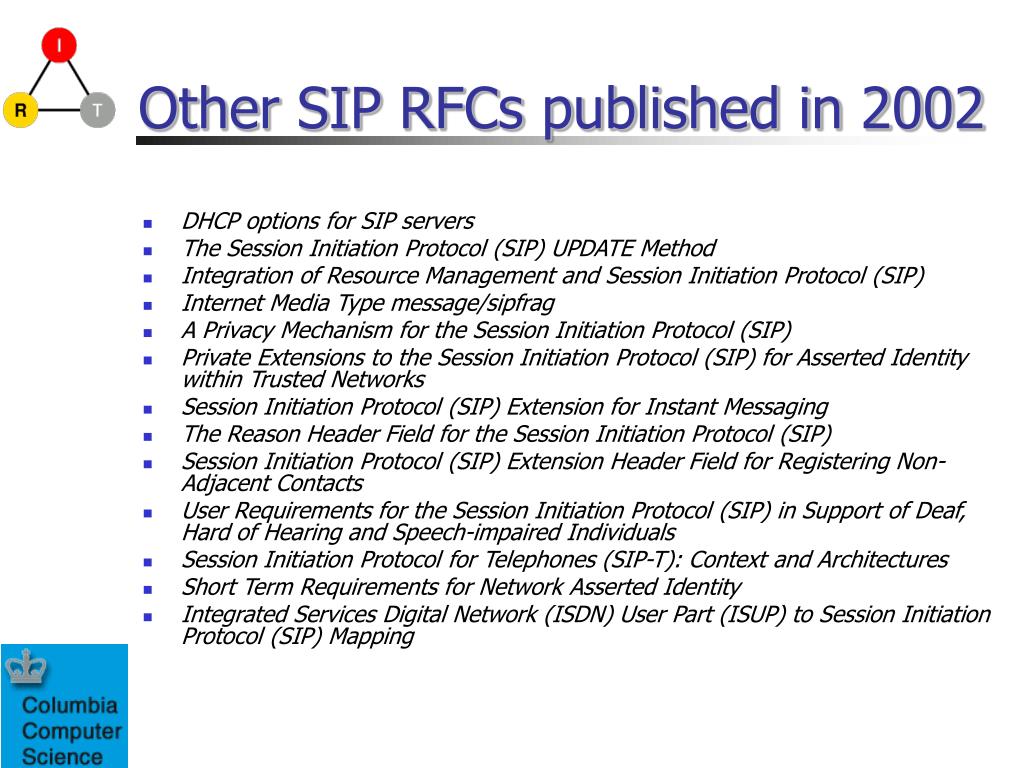 I
R
T

Other SIP RFCs published in 2002

- DHCP options for SIP servers
- The Session Initiation Protocol (SIP) UPDATE Method
- Integration of Resource Management and Session Initiation Protocol (SIP)
- Internet Media Type message/sipfrag
- A Privacy Mechanism for the Session Initiation Protocol (SIP)
- Private Extensions to the Session Initiation Protocol (SIP) for Asserted Identity within Trusted Networks
- Session Initiation Protocol (SIP) Extension for Instant Messaging
- The Reason Header Field for the Session Initiation Protocol (SIP)
- Session Initiation Protocol (SIP) Extension Header Field for Registering Non-Adjacent Contacts
- User Requirements for the Session Initiation Protocol (SIP) in Support of Deaf, Hard of Hearing and Speech-impaired Individuals
- Session Initiation Protocol for Telephones (SIP-T): Context and Architectures
- Short Term Requirements for Network Asserted Identity
- Integrated Services Digital Network (ISDN) User Part (ISUP) to Session Initiation Protocol (SIP) Mapping

Columbia Computer Science